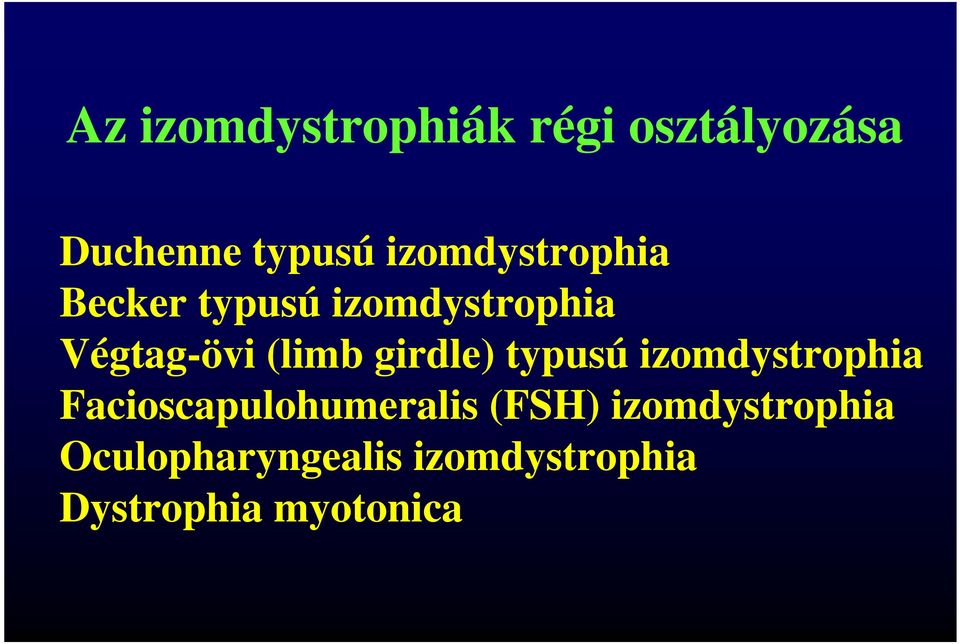 Az izomdystrophiák régi osztályozása

Duchenne typusú izomdystrophia
Becker typusú izomdystrophia
Végtag-övi (limb girdle) typusú izomdystrophia
Facioscapulohumeralis (FSH) izomdystrophia
Oculopharyngealis izomdystrophia
Dystrophia myotonica